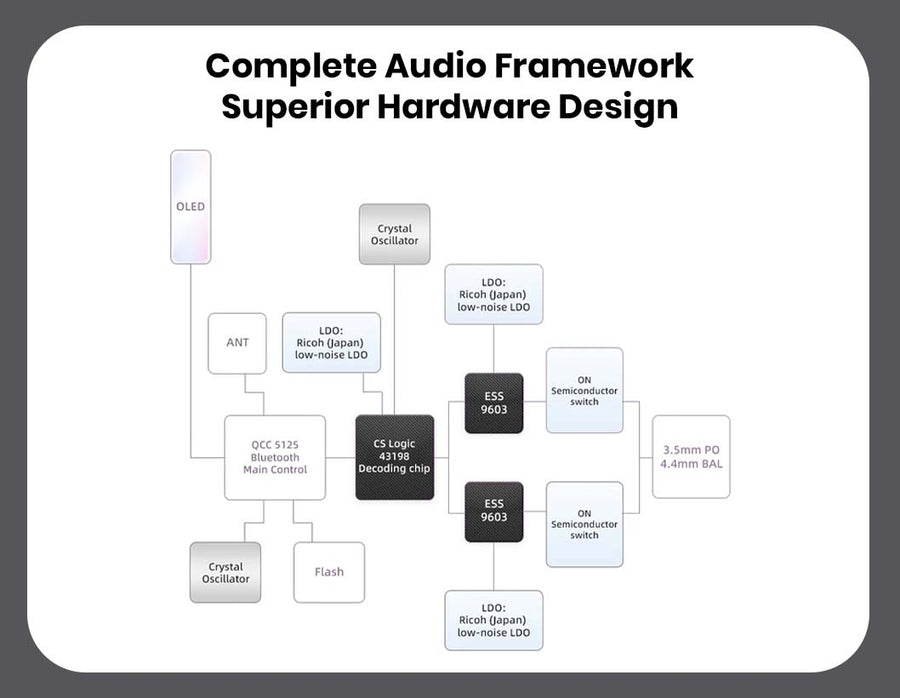 Complete Audio Framework
Superior Hardware Design

OLED

Crystal Oscillator

LDO: Ricoh (Japan) low-noise LDO

ANT

LDO: Ricoh (Japan) low-noise LDO

ESS 9603

ON Semiconductor switch

QCC 5125 Bluetooth Main Control

CS Logic 43198 Decoding chip

3.5mm PO 4.4mm BAL

ESS 9603

ON Semiconductor switch

Crystal Oscillator

Flash

LDO: Ricoh (Japan) low-noise LDO